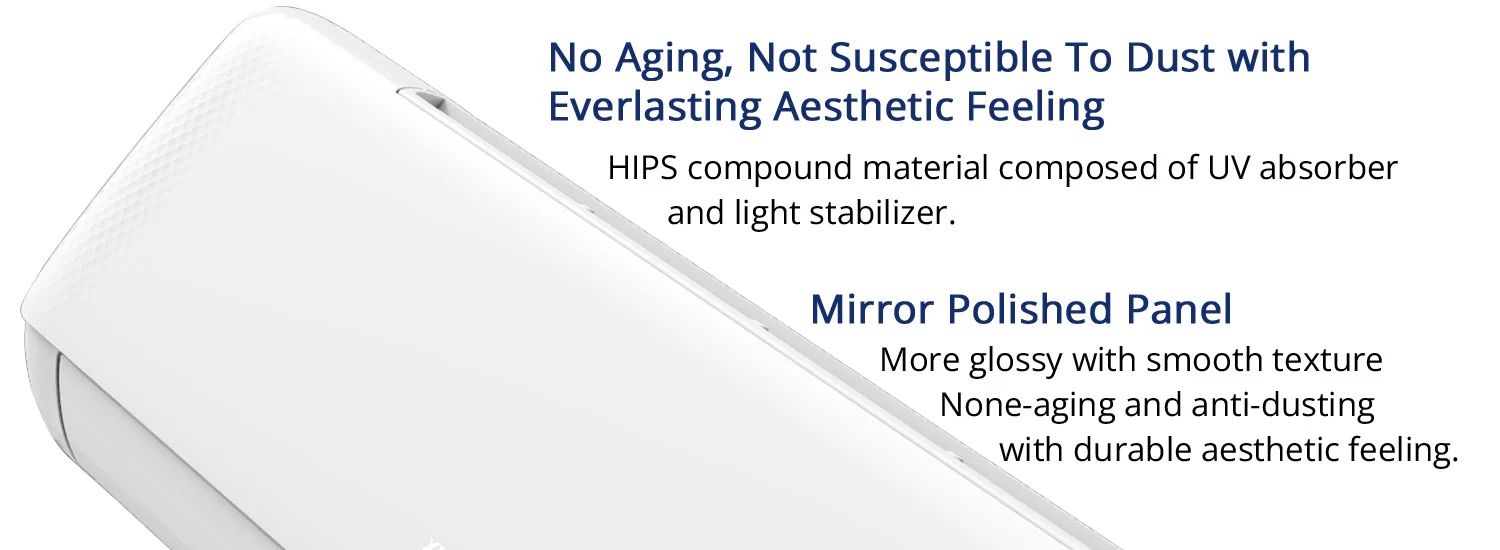 No Aging, Not Susceptible To Dust with Everlasting Aesthetic Feeling

HIPS compound material composed of UV absorber and light stabilizer.

Mirror Polished Panel

More glossy with smooth texture
None-aging and anti-dusting
with durable aesthetic feeling.